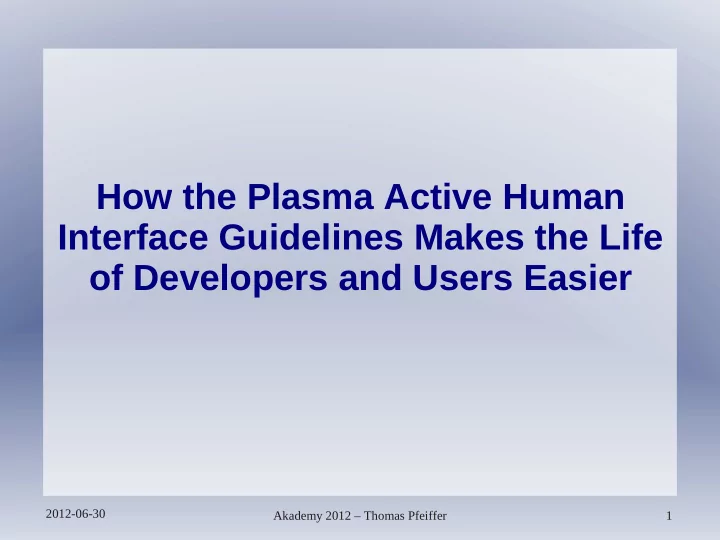 How the Plasma Active Human Interface Guidelines Makes the Life of Developers and Users Easier

2012-06-30

Akademy 2012 – Thomas Pfeiffer

1